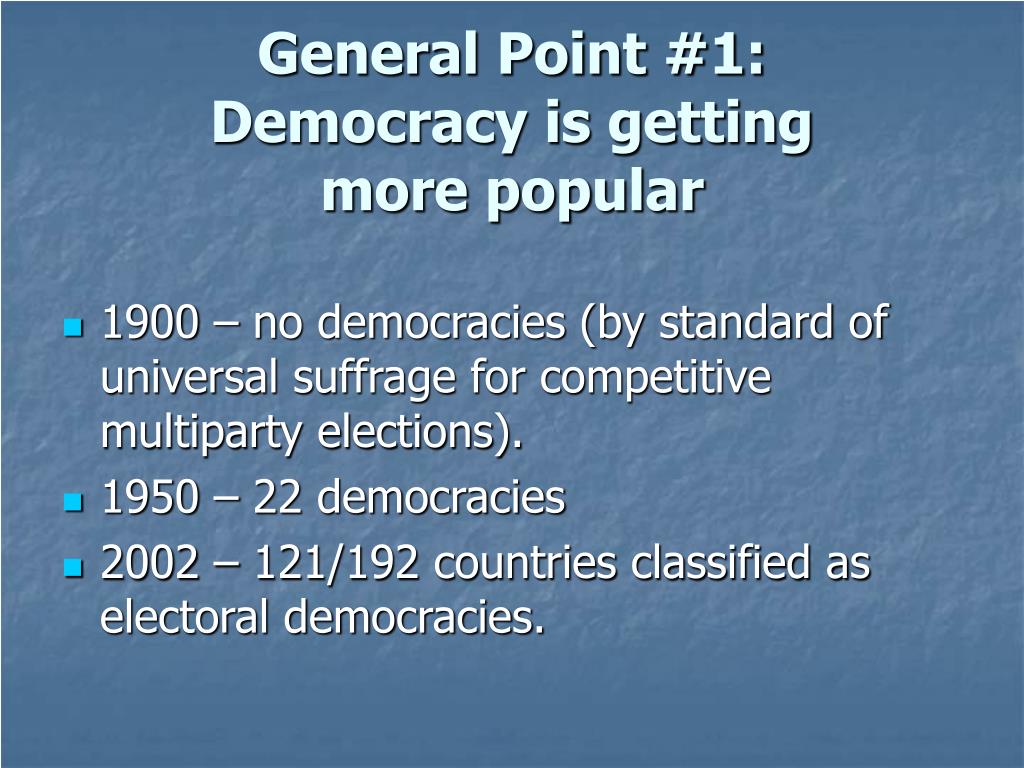 General Point #1: Democracy is getting more popular

- 1900 – no democracies (by standard of universal suffrage for competitive multiparty elections).
- 1950 – 22 democracies
- 2002 – 121/192 countries classified as electoral democracies.